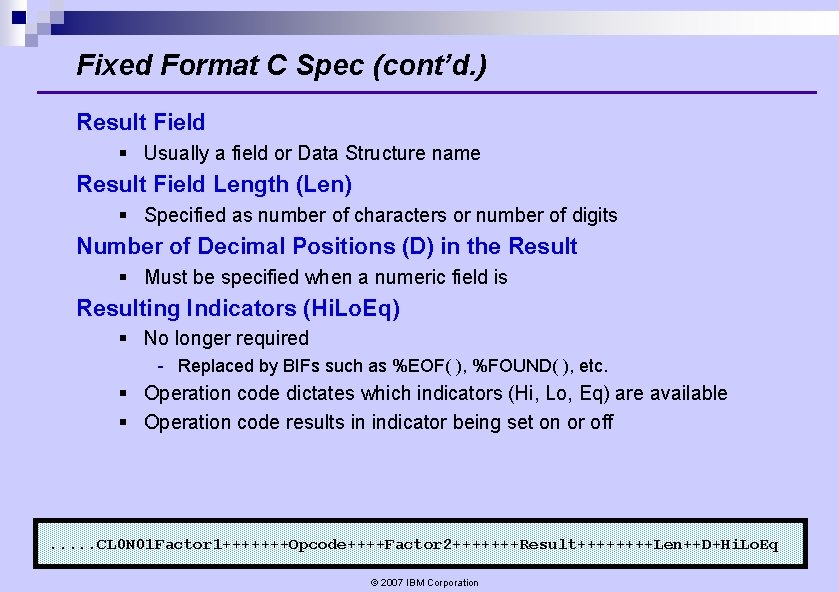 Fixed Format C Spec (cont'd.)

Result Field

▪ Usually a field or Data Structure name

Result Field Length (Len)

▪ Specified as number of characters or number of digits

Number of Decimal Positions (D) in the Result

▪ Must be specified when a numeric field is

Resulting Indicators (HiLoEq)

▪ No longer required

- Replaced by BIFs such as %EOF( ), %FOUND( ), etc.

▪ Operation code dictates which indicators (Hi, Lo, Eq) are available

▪ Operation code results in indicator being set on or off

.....CL0N01Factor1+++++++Opcode++++Factor2+++++++Result++++++++Len++D+HiLoEq

© 2007 IBM Corporation